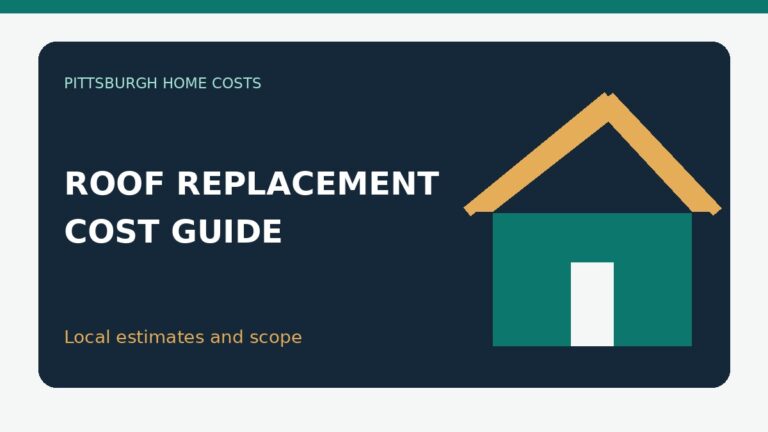 PITTSBURGH HOME COSTS

ROOF REPLACEMENT COST GUIDE

Local estimates and scope